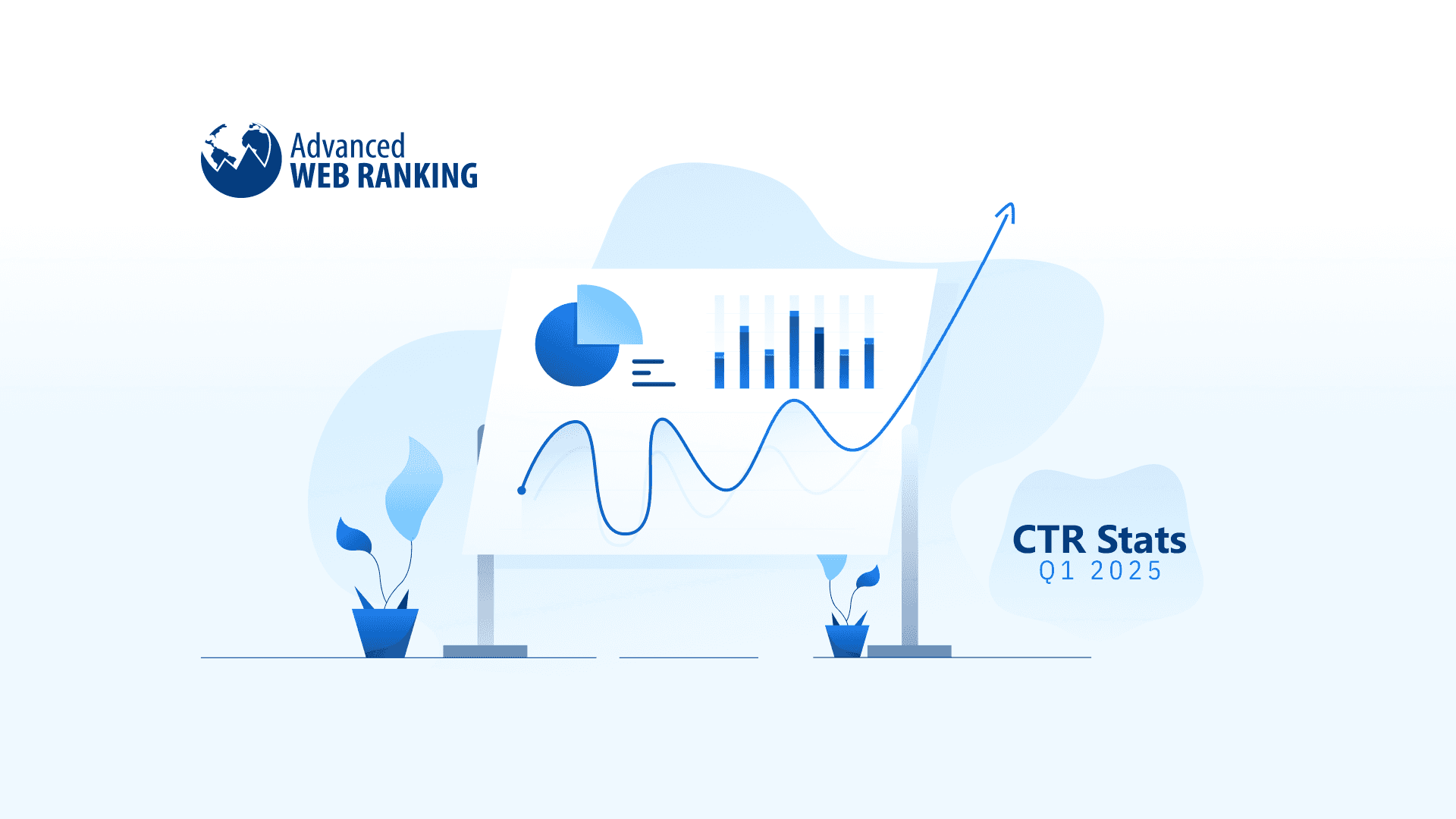 Advanced
WEB RANKING

CTR Stats
Q1 2025